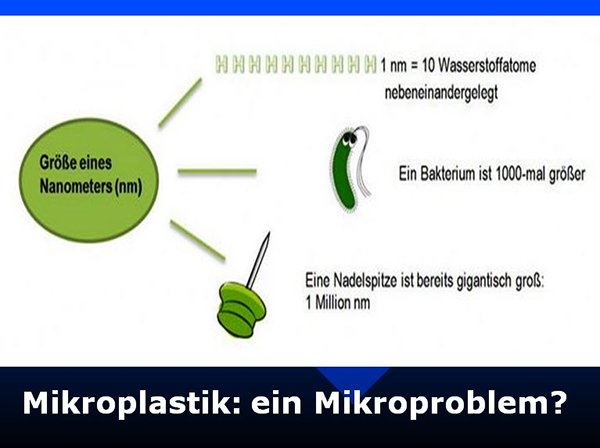 Größe eines Nanometers (nm)

H H H H H H H H H H 1 nm = 10 Wasserstoffatome nebeneinandergelegt

Ein Bakterium ist 1000-mal größer

Eine Nadelspitze ist bereits gigantisch groß: 1 Million nm

Mikroplastik: ein Mikroproblem?